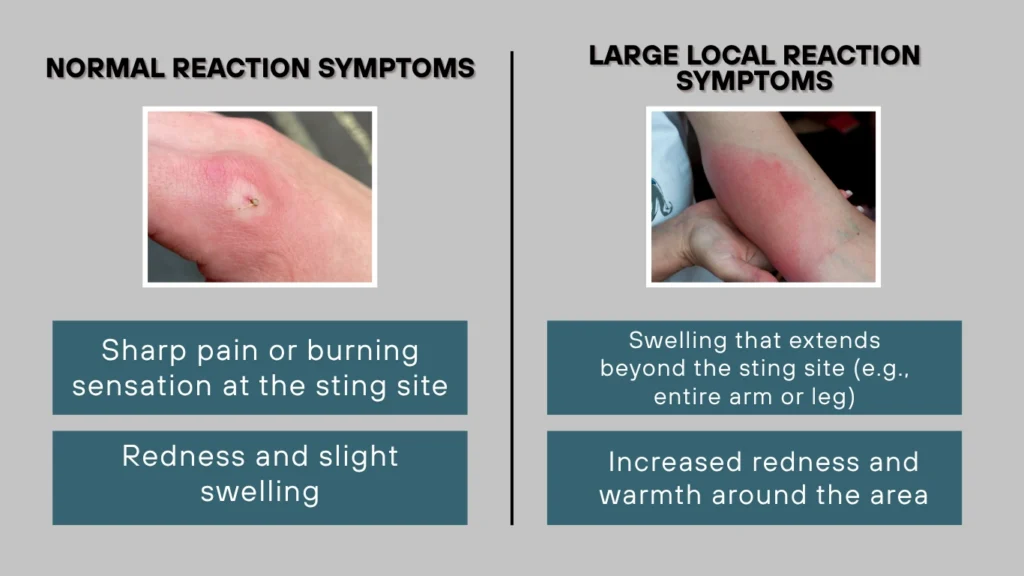 NORMAL REACTION SYMPTOMS

Sharp pain or burning sensation at the sting site

Redness and slight swelling

LARGE LOCAL REACTION SYMPTOMS

Swelling that extends beyond the sting site (e.g., entire arm or leg)

Increased redness and warmth around the area